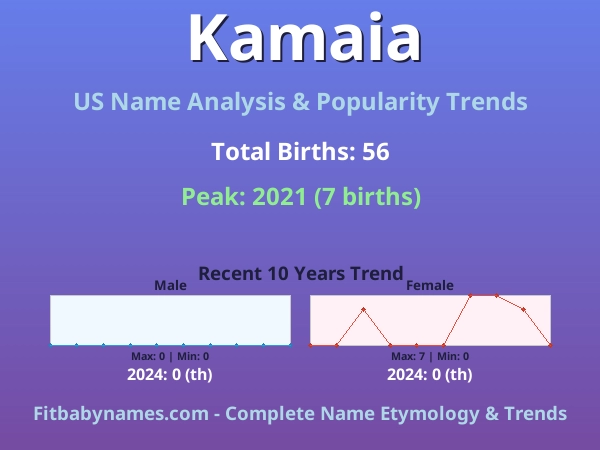 Kamaia

US Name Analysis & Popularity Trends

Total Births: 56

Peak: 2021 (7 births)

Recent 10 Years Trend

Male

Max: 0 | Min: 0

2024: 0 (th)

Female

Max: 7 | Min: 0

2024: 0 (th)

Fitbabynames.com - Complete Name Etymology & Trends